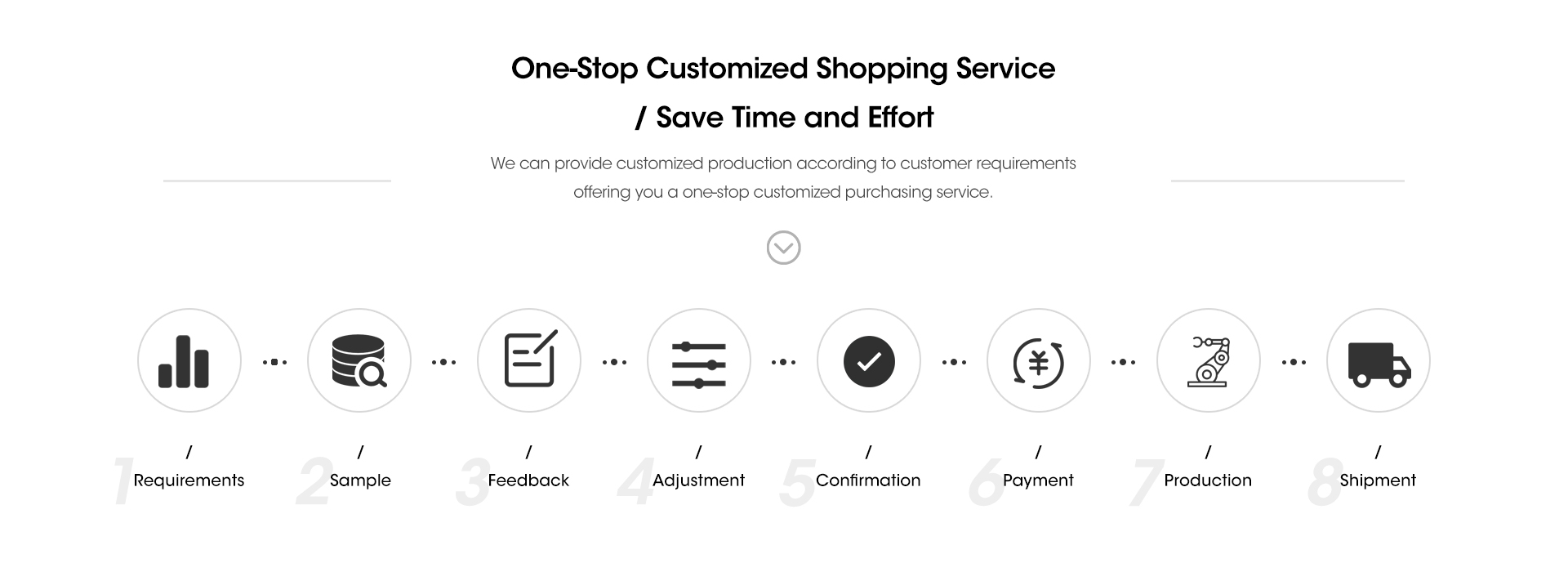 One-Stop Customized Shopping Service

/ Save Time and Effort

We can provide customized production according to customer requirements offering you a one-stop customized purchasing service.

1 / Requirements

2 / Sample

3 / Feedback

4 / Adjustment

5 / Confirmation

6 / Payment

7 / Production

8 / Shipment